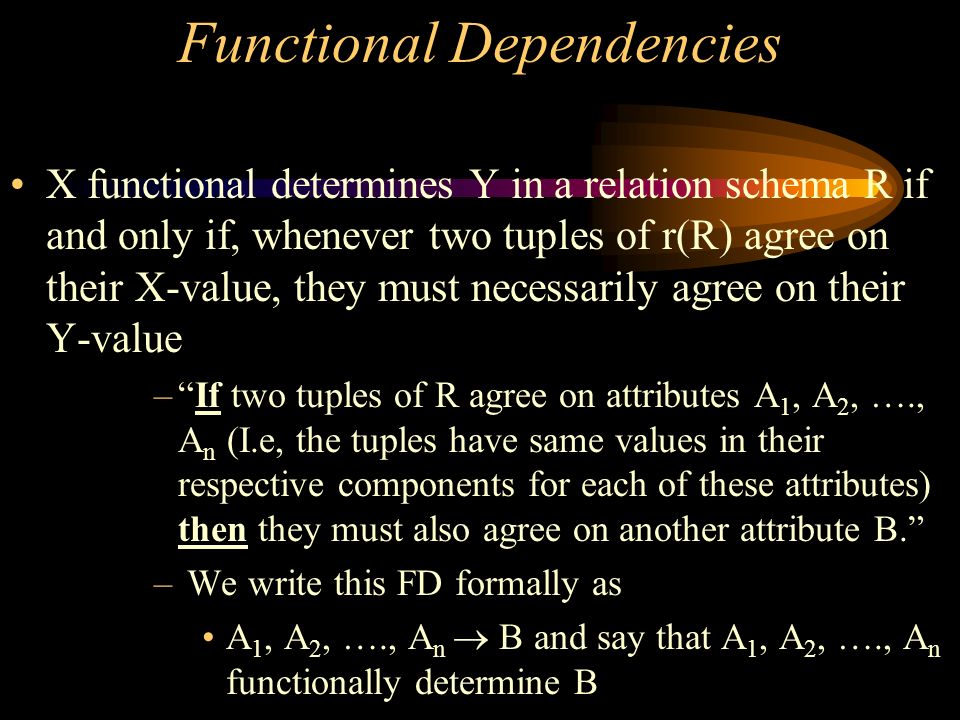 Functional Dependencies

• X functional determines Y in a relation schema R if and only if, whenever two tuples of r(R) agree on their X-value, they must necessarily agree on their Y-value

– "If two tuples of R agree on attributes $A_1$, $A_2$, …., $A_n$ (I.e, the tuples have same values in their respective components for each of these attributes) then they must also agree on another attribute B."

– We write this FD formally as

• $A_1$, $A_2$, …., $A_n \rightarrow$ B and say that $A_1$, $A_2$, …., $A_n$ functionally determine B